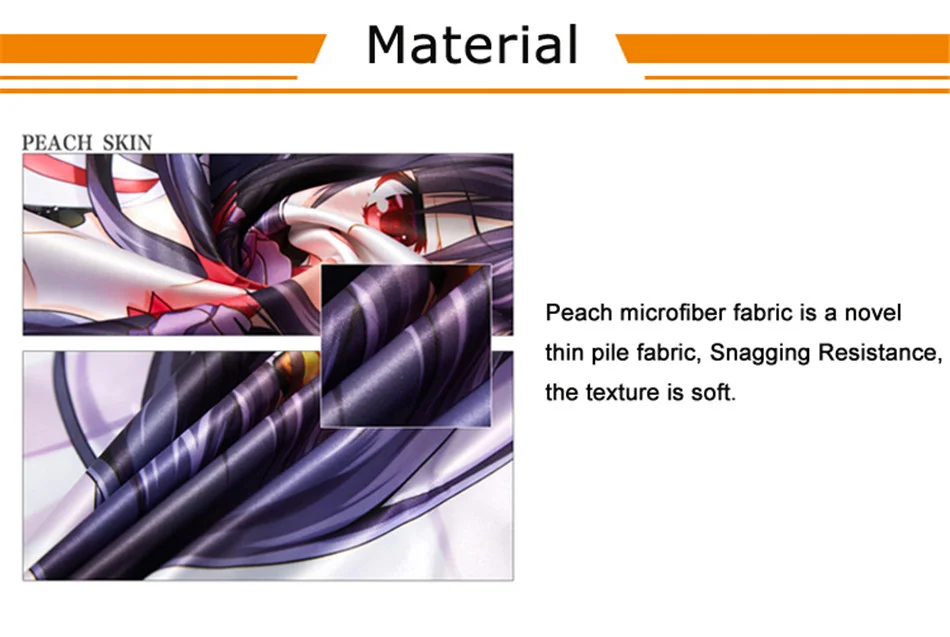 Material

PEACH SKIN

Peach microfiber fabric is a novel thin pile fabric, Snagging Resistance, the texture is soft.